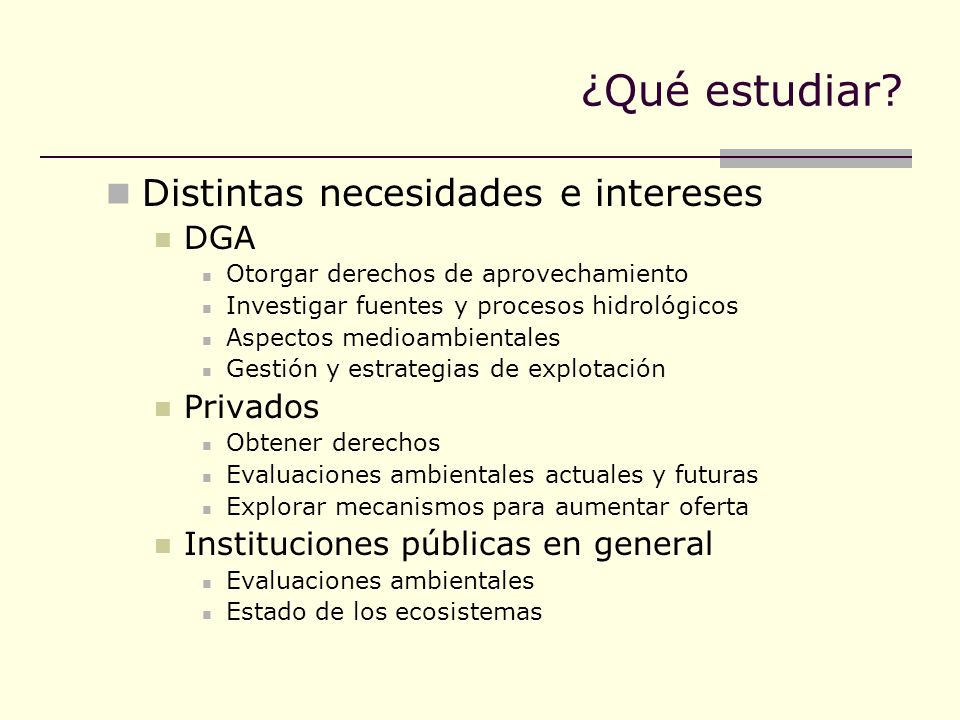 ¿Qué estudiar?

Distintas necesidades e intereses
DGA
Otorgar derechos de aprovechamiento
Investigar fuentes y procesos hidrológicos
Aspectos medioambientales
Gestión y estrategias de explotación
Privados
Obtener derechos
Evaluaciones ambientales actuales y futuras
Explorar mecanismos para aumentar oferta
Instituciones públicas en general
Evaluaciones ambientales
Estado de los ecosistemas